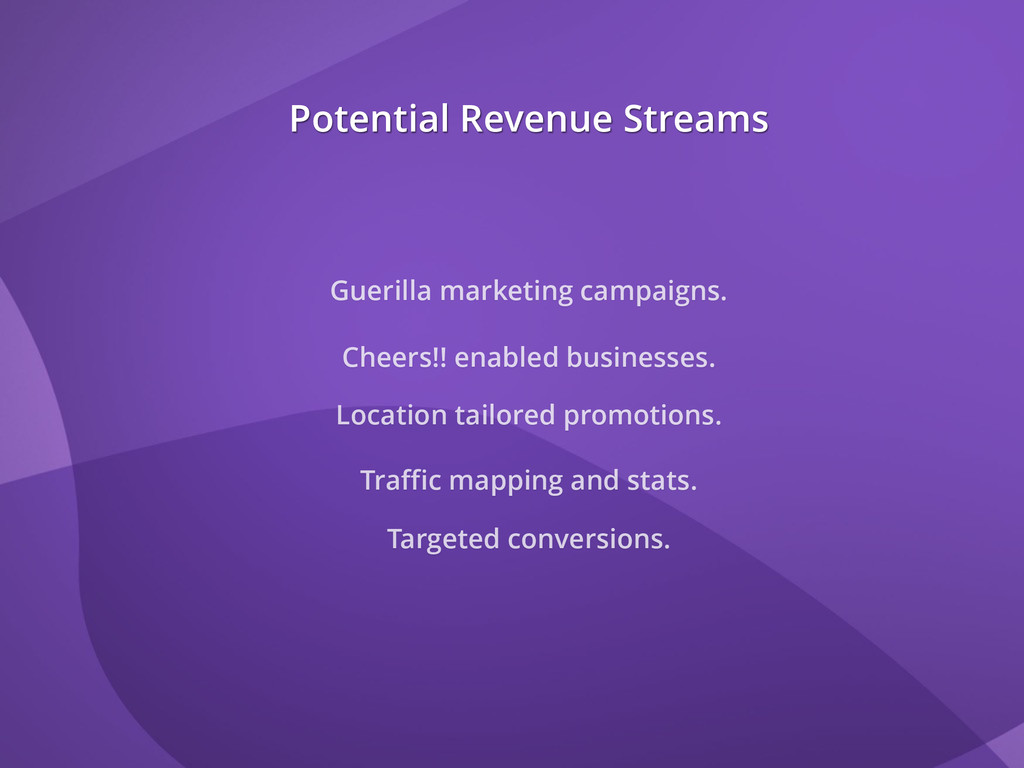 Potential Revenue Streams

Guerilla marketing campaigns.

Cheers!! enabled businesses.

Location tailored promotions.

Traffic mapping and stats.

Targeted conversions.